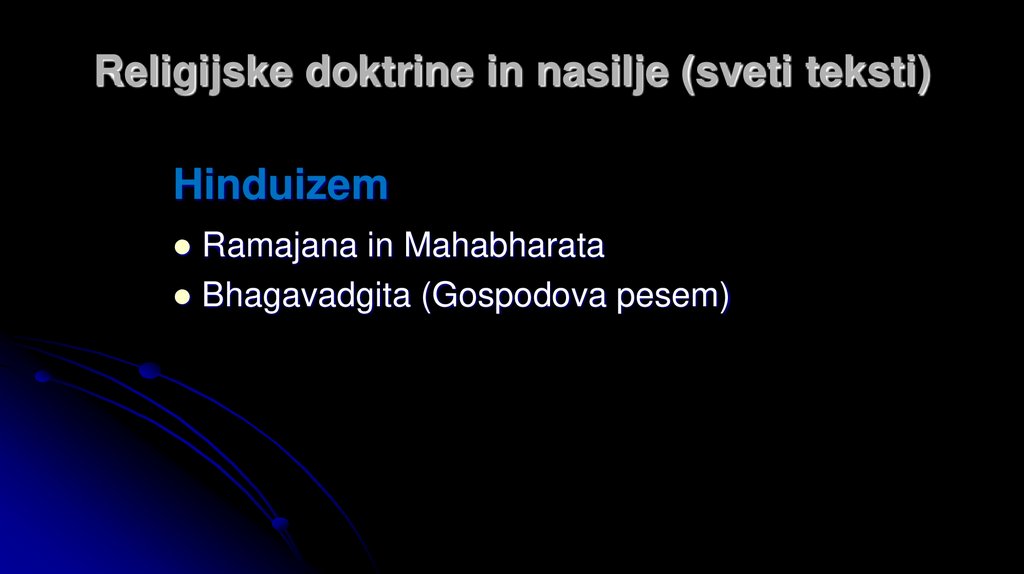 Religijske doktrine in nasilje (sveti teksti)

Hinduizem

- Ramajana in Mahabharata
- Bhagavadgita (Gospodova pesem)